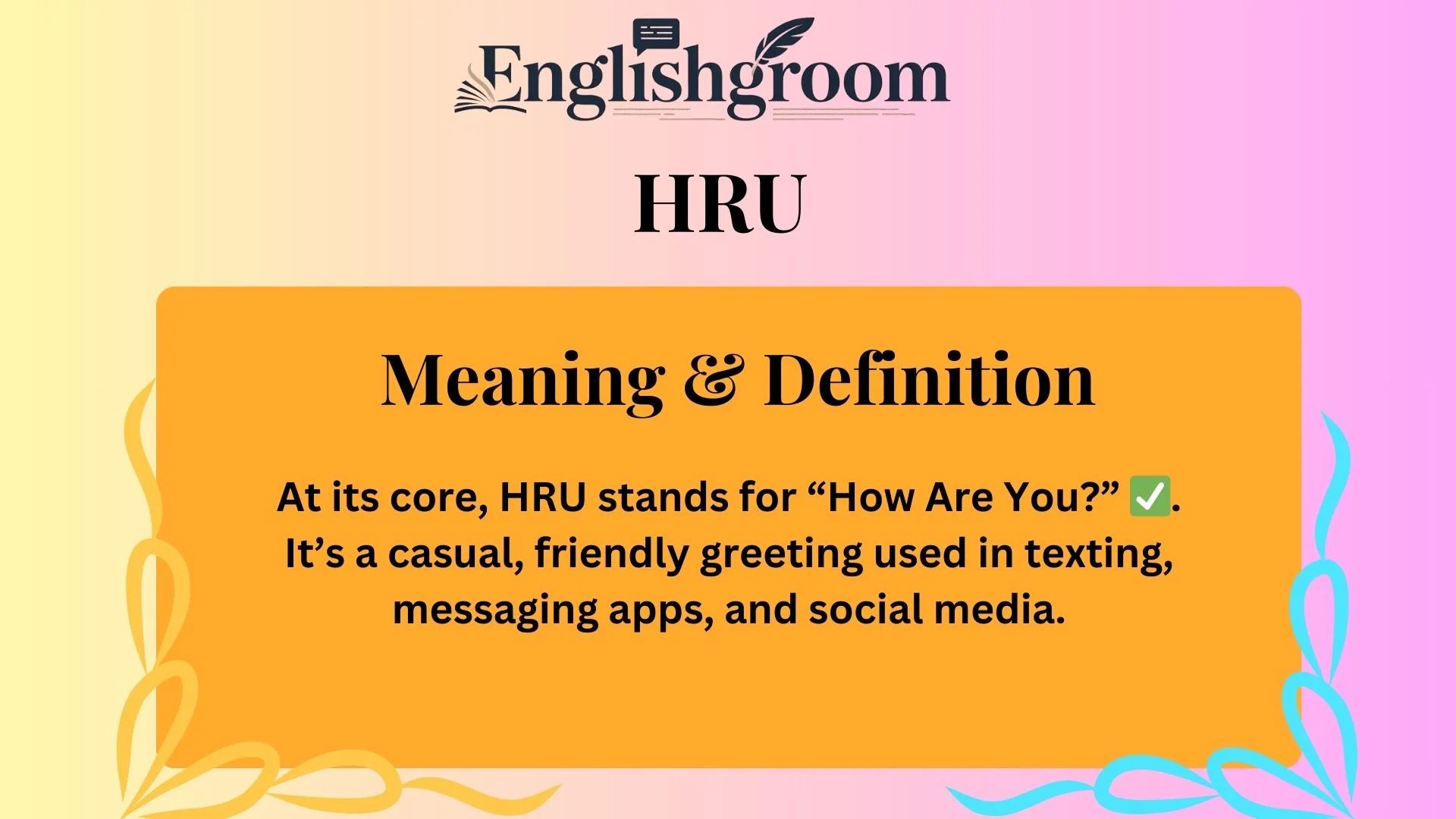 Englishgroom

HRU

Meaning & Definition

At its core, HRU stands for “How Are You?” ✅. It’s a casual, friendly greeting used in texting, messaging apps, and social media.